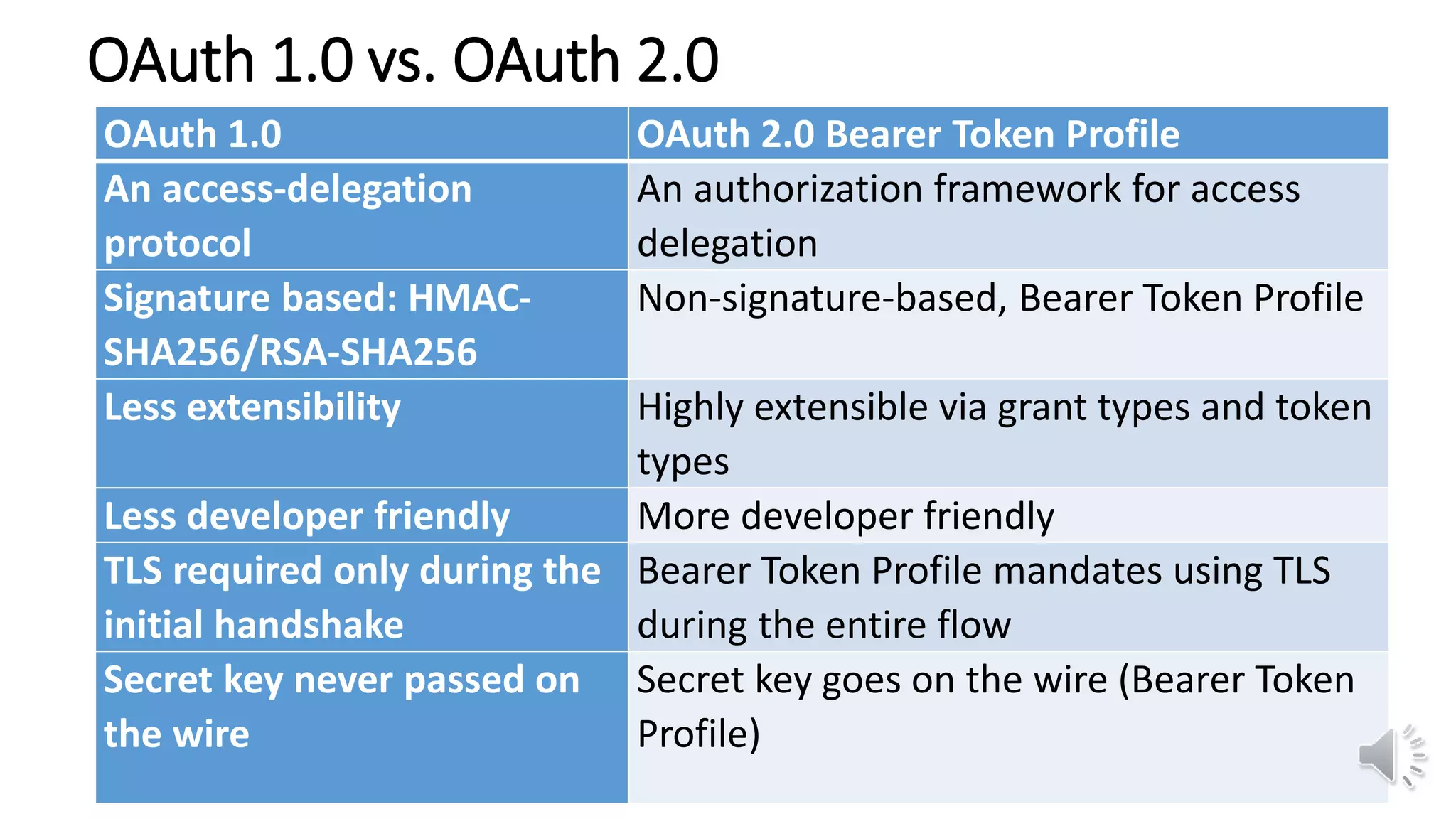 OAuth 1.0 vs. OAuth 2.0

| OAuth 1.0 | OAuth 2.0 Bearer Token Profile |
|---|---|
| An access-delegation protocol | An authorization framework for access delegation |
| Signature based: HMAC-SHA256/RSA-SHA256 | Non-signature-based, Bearer Token Profile |
| Less extensibility | Highly extensible via grant types and token types |
| Less developer friendly | More developer friendly |
| TLS required only during the initial handshake | Bearer Token Profile mandates using TLS during the entire flow |
| Secret key never passed on the wire | Secret key goes on the wire (Bearer Token Profile) |